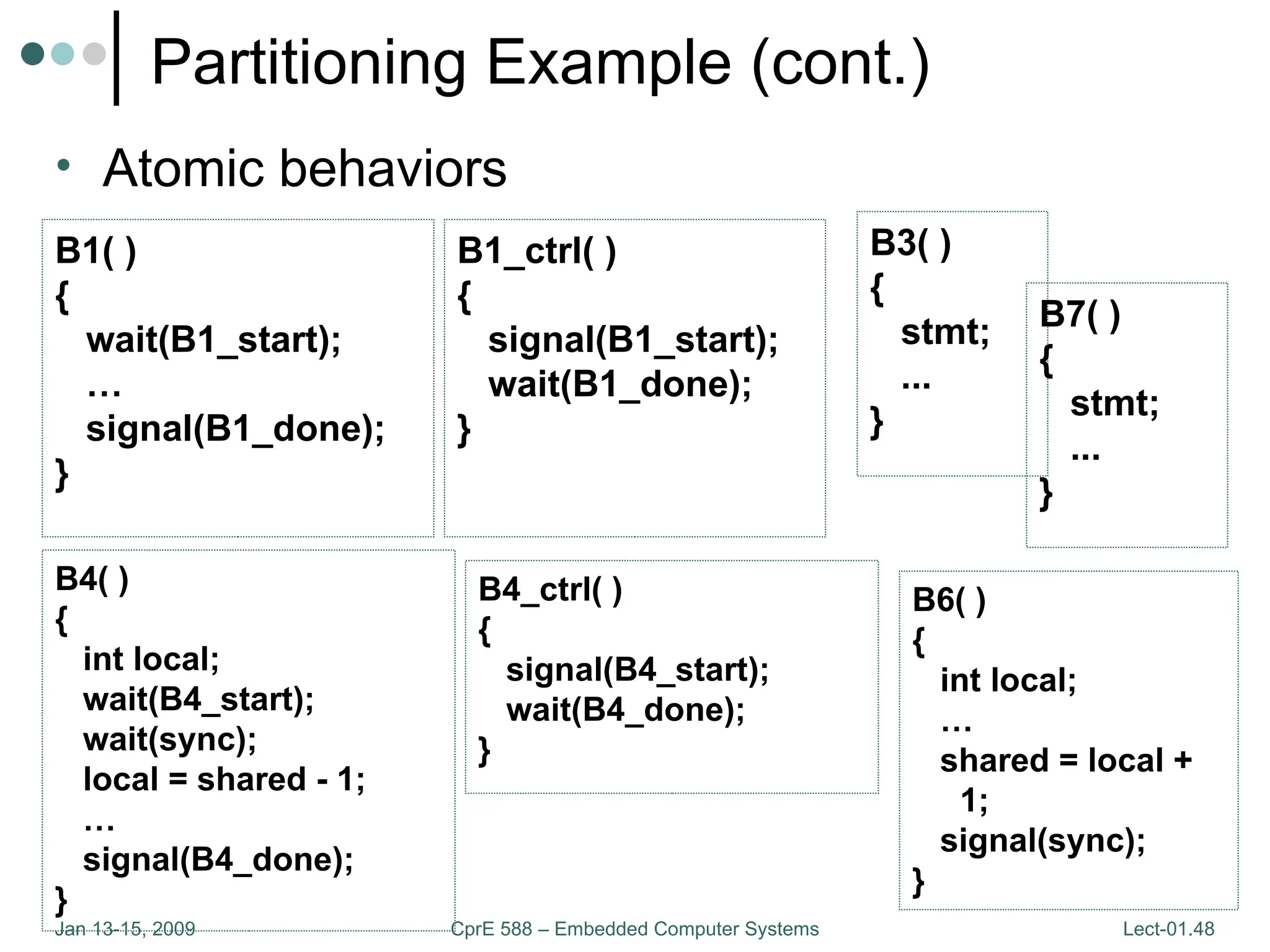 Partitioning Example (cont.)

• Atomic behaviors

B1( )
{
wait(B1_start);
…
signal(B1_done);
}

B1_ctrl( )
{
signal(B1_start);
wait(B1_done);
}

B3( )
{
stmt;
...
}

B7( )
{
stmt;
...
}

B4( )
{
int local;
wait(B4_start);
wait(sync);
local = shared - 1;
…
signal(B4_done);
}

B4_ctrl( )
{
signal(B4_start);
wait(B4_done);
}

B6( )
{
int local;
…
shared = local + 1;
signal(sync);
}

Jan 13-15, 2009

CprE 588 – Embedded Computer Systems

Lect-01.48